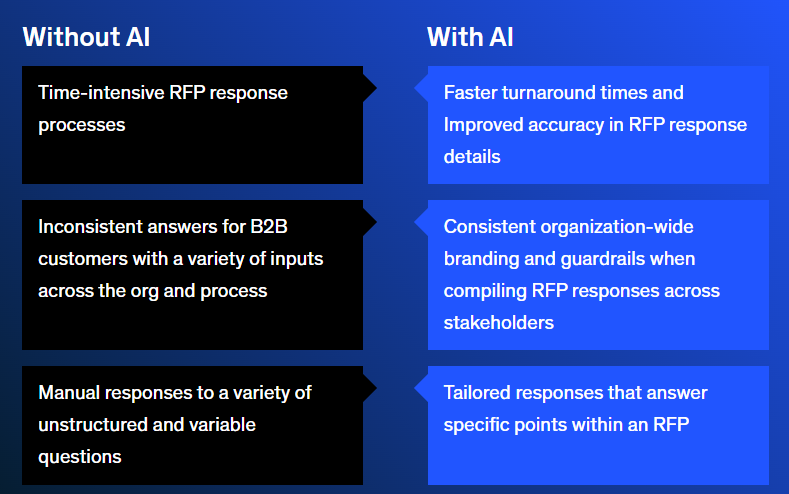 Without AI

Time-intensive RFP response processes

Inconsistent answers for B2B customers with a variety of inputs across the org and process

Manual responses to a variety of unstructured and variable questions

With AI

Faster turnaround times and Improved accuracy in RFP response details

Consistent organization-wide branding and guardrails when compiling RFP responses across stakeholders

Tailored responses that answer specific points within an RFP